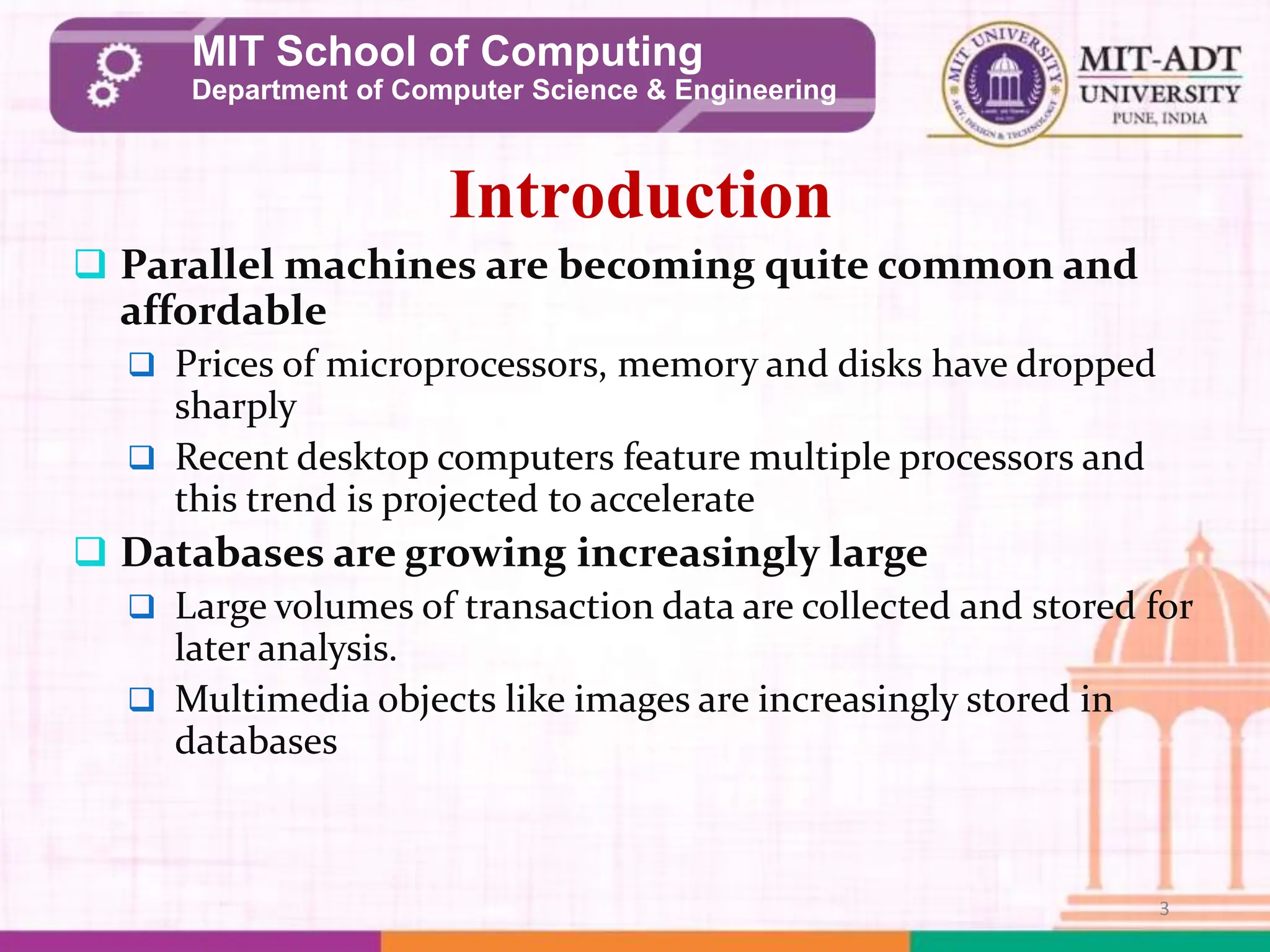 MIT School of Computing
Department of Computer Science & Engineering

MIT UNIVERSITY
ART, DESIGN & TECHNOLOGY

MIT-ADT
UNIVERSITY
PUNE, INDIA

Introduction

❑ Parallel machines are becoming quite common and affordable
❑ Prices of microprocessors, memory and disks have dropped sharply
❑ Recent desktop computers feature multiple processors and this trend is projected to accelerate
❑ Databases are growing increasingly large
❑ Large volumes of transaction data are collected and stored for later analysis.
❑ Multimedia objects like images are increasingly stored in databases

3